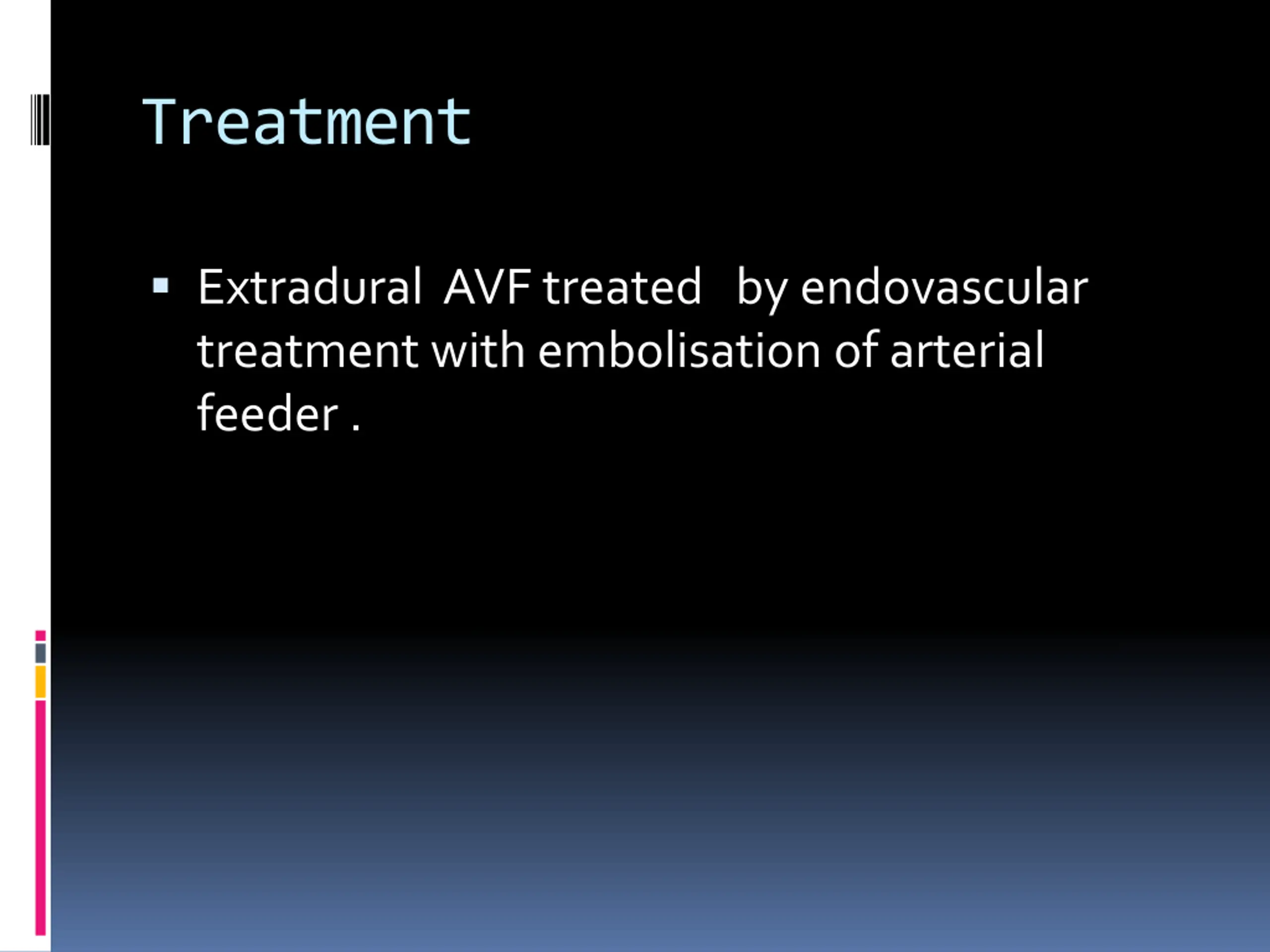 Treatment

▪ Extradural AVF treated by endovascular treatment with embolisation of arterial feeder .